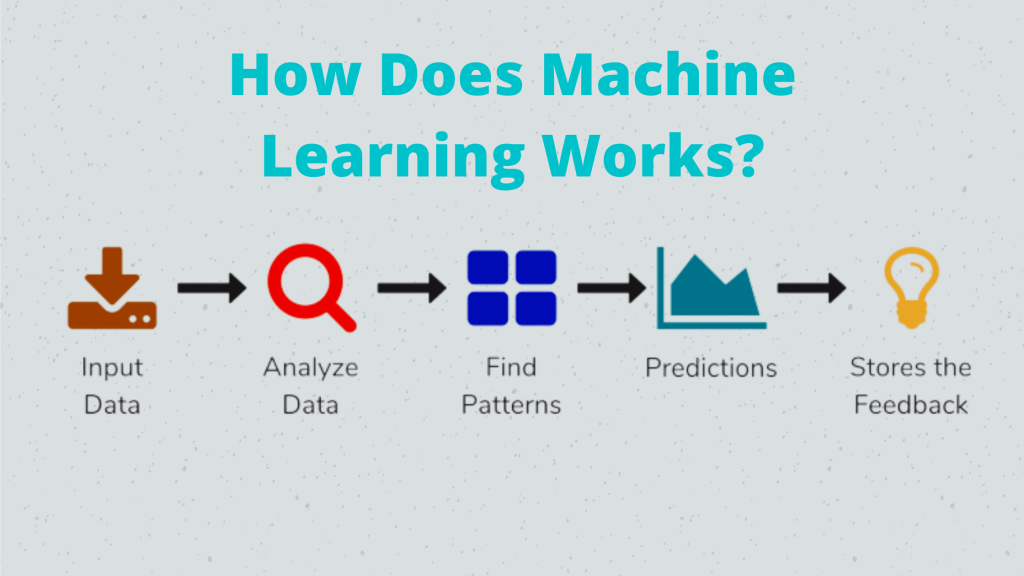 How Does Machine Learning Works?

Input Data

Analyze Data

Find Patterns

Predictions

Stores the Feedback